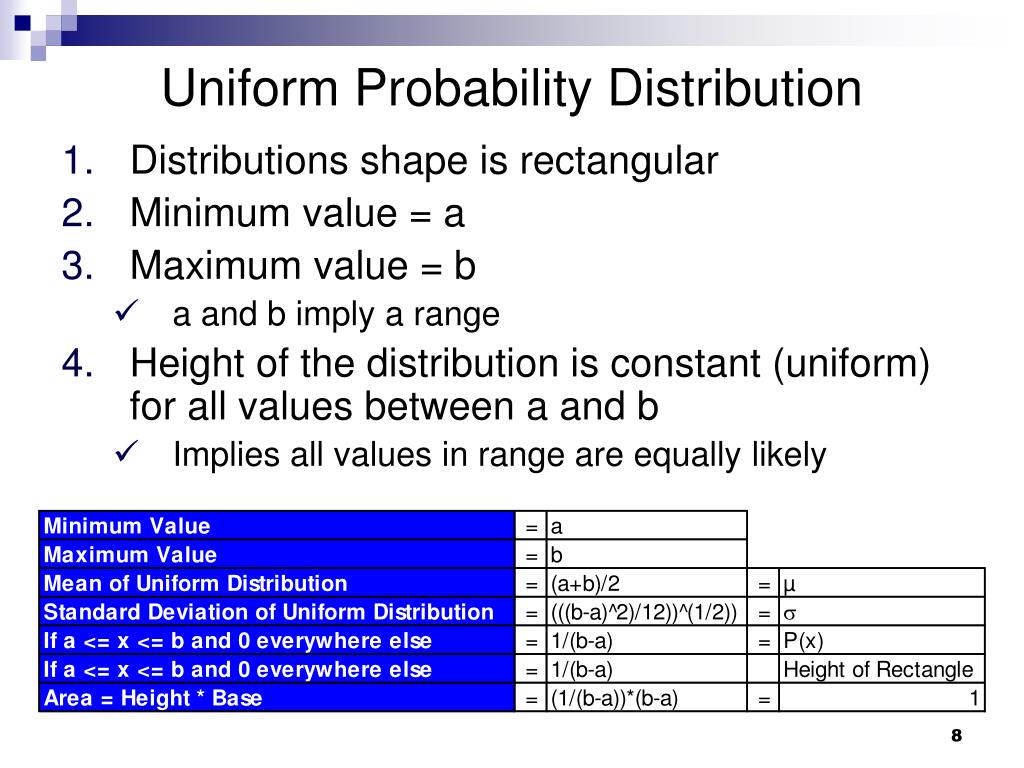 Uniform Probability Distribution

1. Distributions shape is rectangular
2. Minimum value = a
3. Maximum value = b
✓ a and b imply a range
4. Height of the distribution is constant (uniform) for all values between a and b
✓ Implies all values in range are equally likely

| Minimum Value | = | a | | |
|---|---|---|---|---|
| Maximum Value | = | b | | |
| Mean of Uniform Distribution | = | (a+b)/2 | = | μ |
| Standard Deviation of Uniform Distribution | = | (((b-a)^2)/12))^(1/2)) | = | σ |
| If a <= x <= b and 0 everywhere else | = | 1/(b-a) | = | P(x) |
| If a <= x <= b and 0 everywhere else | = | 1/(b-a) | | Height of Rectangle |
| Area = Height * Base | = | (1/(b-a))*(b-a) | = | 1 |

8